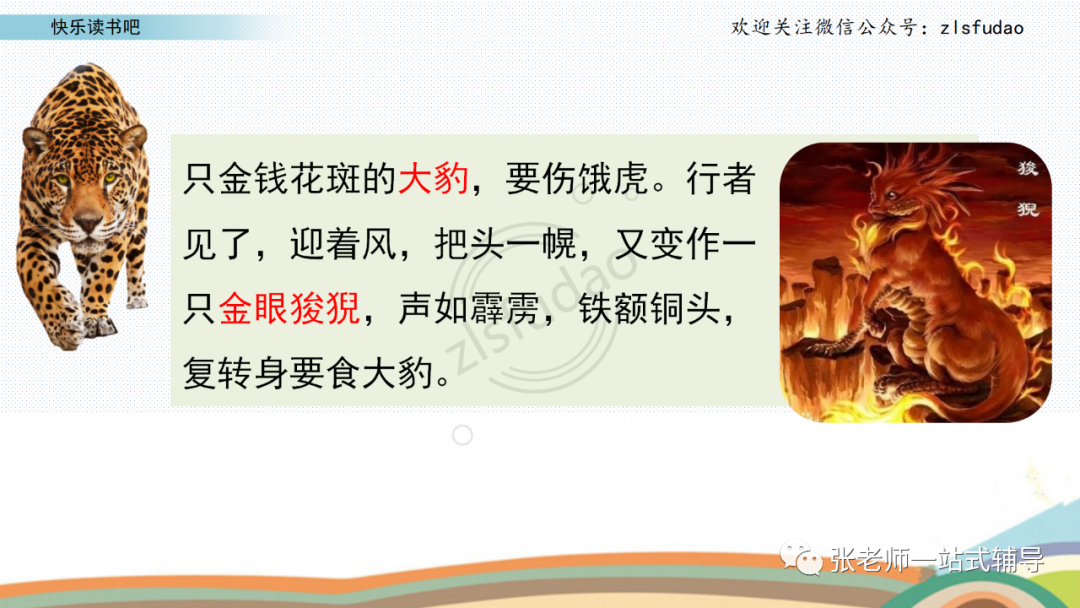 快乐读书吧

欢迎关注微信公众号：zlsfudao

只金钱花斑的大豹，要伤饿虎。行者见了，迎着风，把头一幌，又变作一只金眼狻猊，声如霹雳，铁额铜头，复转身要食大豹。

狻猊

zlsfudao

张老师一站式辅导